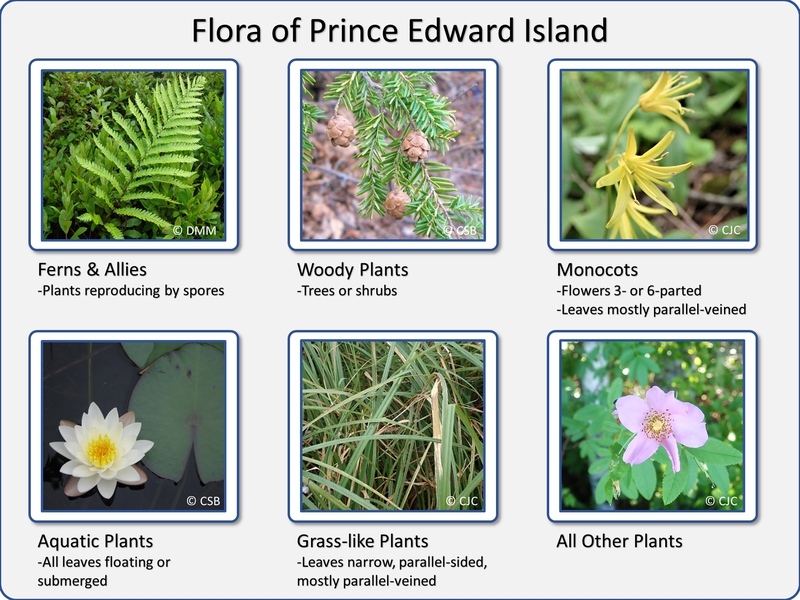 Flora of Prince Edward Island

© DMM

Ferns & Allies
-Plants reproducing by spores

© CSB

Woody Plants
-Trees or shrubs

© CJC

Monocots
-Flowers 3- or 6-parted
-Leaves mostly parallel-veined

© CSB

Aquatic Plants
-All leaves floating or submerged

© CJC

Grass-like Plants
-Leaves narrow, parallel-sided, mostly parallel-veined

© CJC

All Other Plants